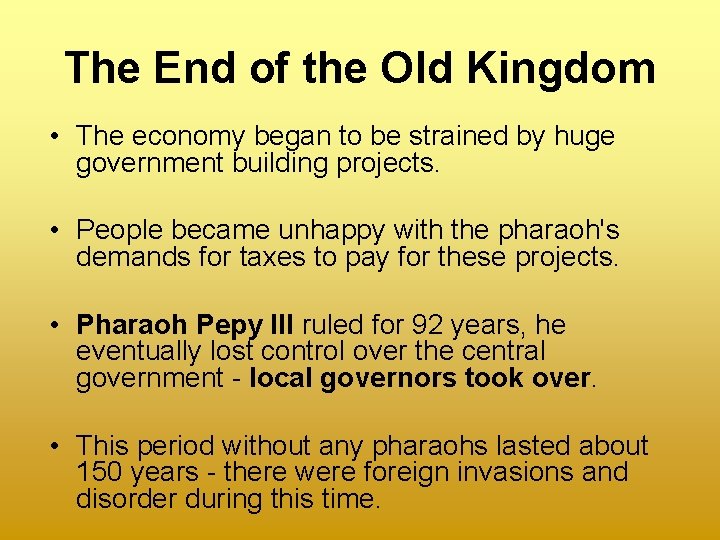 The End of the Old Kingdom

• The economy began to be strained by huge government building projects.

• People became unhappy with the pharaoh's demands for taxes to pay for these projects.

• Pharaoh Pepy III ruled for 92 years, he eventually lost control over the central government - local governors took over.

• This period without any pharaohs lasted about 150 years - there were foreign invasions and disorder during this time.